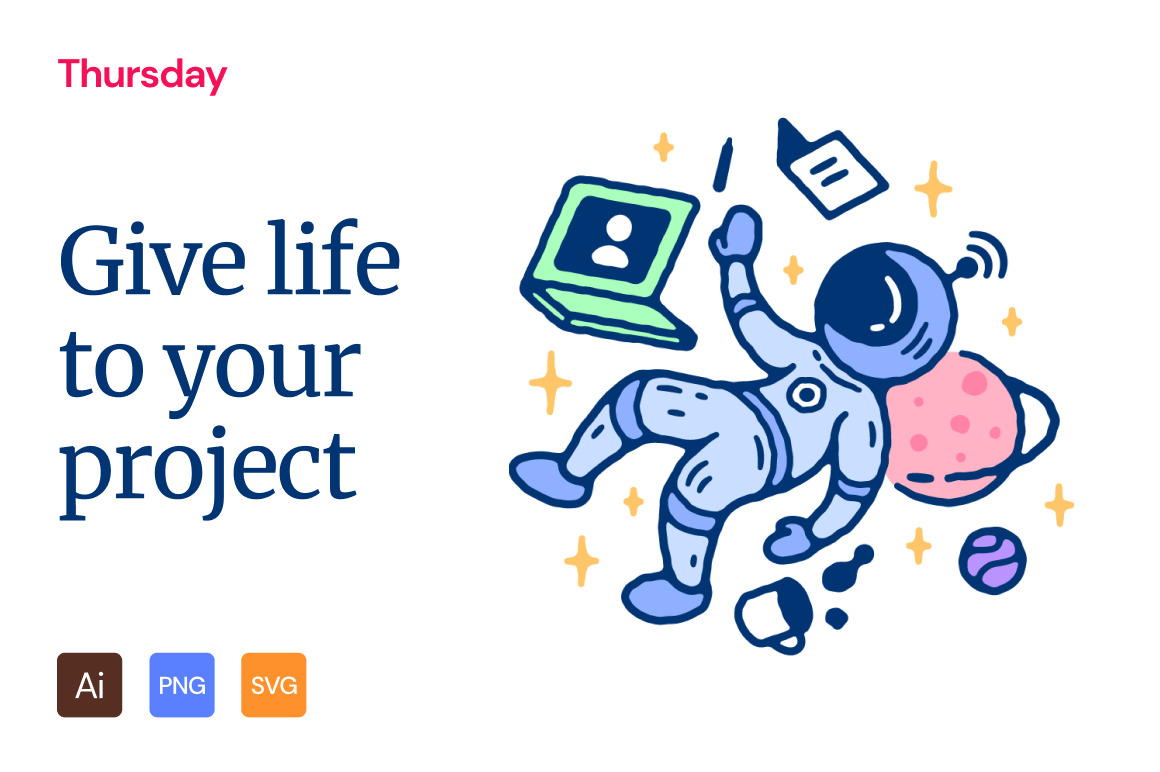 Thursday

Give life to your project

Ai PNG SVG